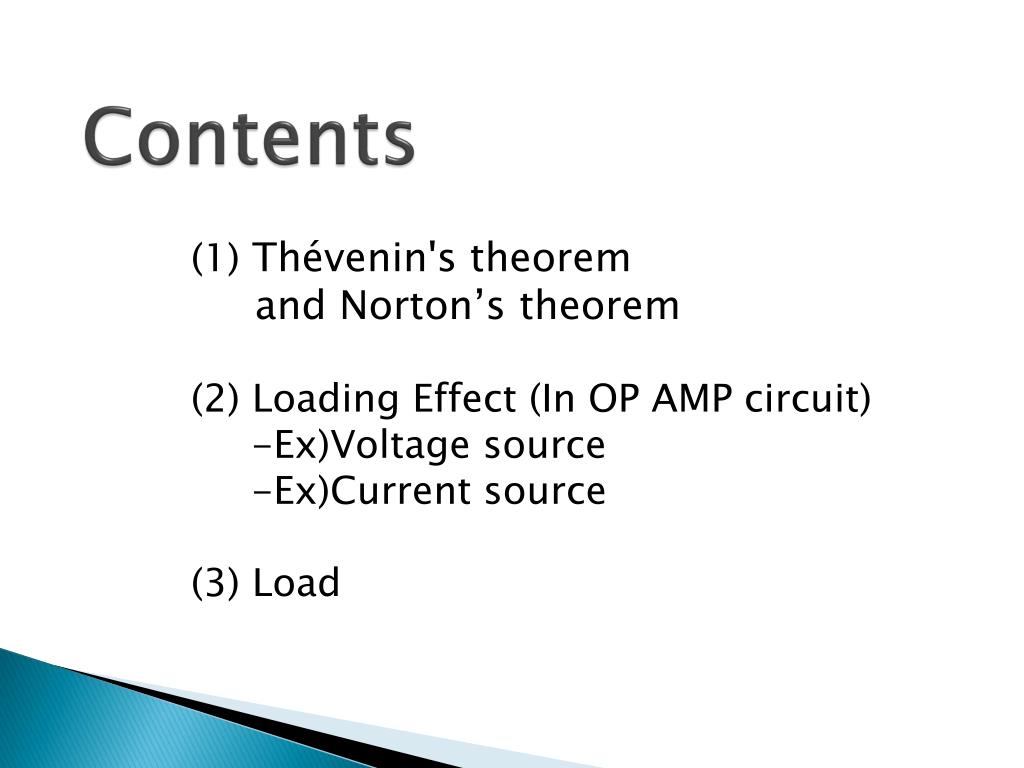 Contents

(1) Thévenin's theorem
and Norton’s theorem

(2) Loading Effect (In OP AMP circuit)
-Ex)Voltage source
-Ex)Current source

(3) Load